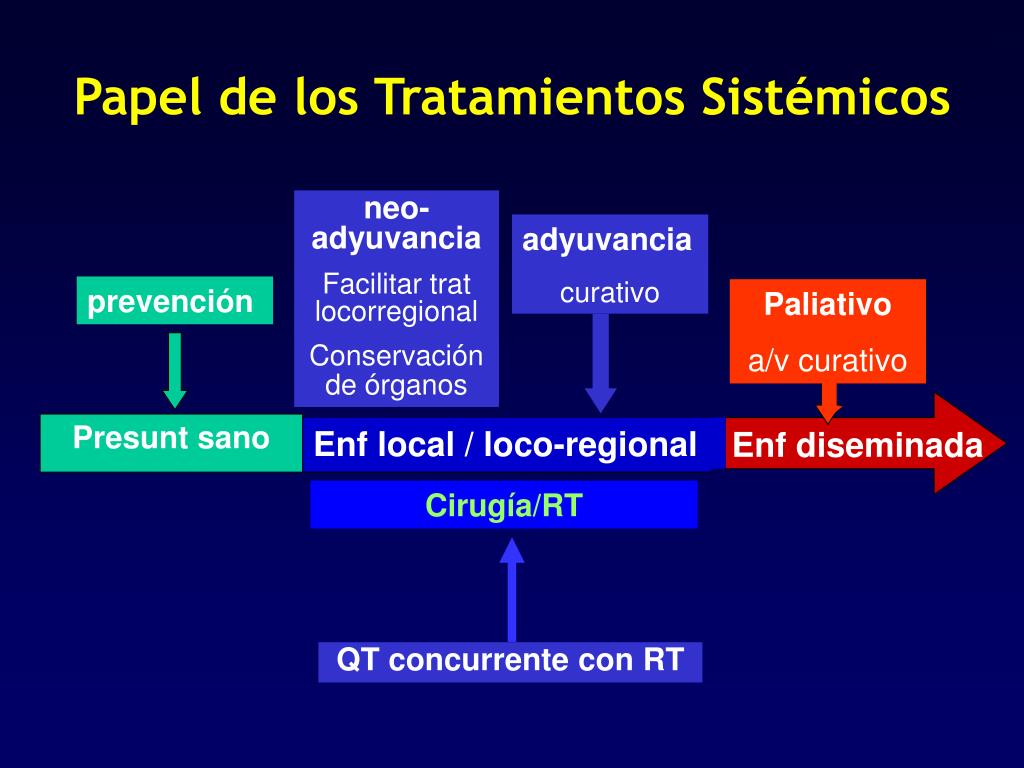 Papel de los Tratamientos Sistémicos

prevención

neo-adyuvancia
Facilitar trat locorregional
Conservación de órganos

adyuvancia
curativo

Paliativo
a/v curativo

Presunt sano

Enf local / loco-regional

Enf diseminada

Cirugía/RT

QT concurrente con RT